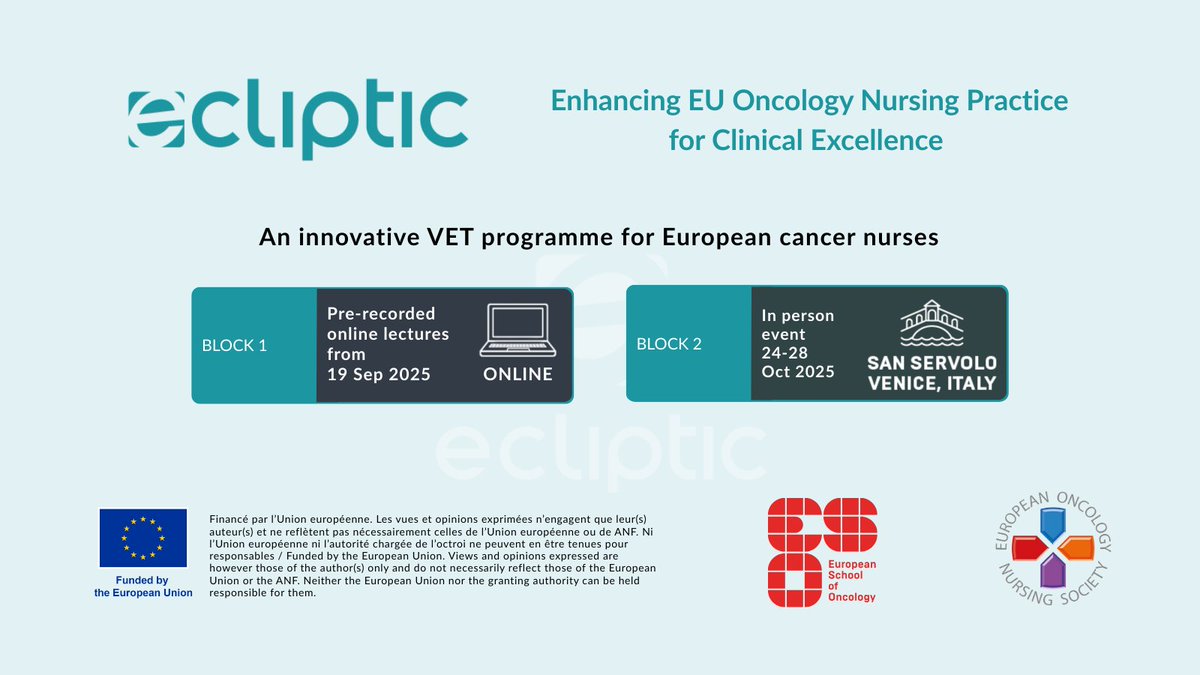 ecliptic

Enhancing EU Oncology Nursing Practice for Clinical Excellence

An innovative VET programme for European cancer nurses

BLOCK 1

Pre-recorded online lectures from 19 Sep 2025

ONLINE

BLOCK 2

In person event 24-28 Oct 2025

SAN SERVOLO VENICE, ITALY

ecliptic

Funded by the European Union

Financé par l'Union européenne. Les vues et opinions exprimées n'engagent que leur(s) auteur(s) et ne reflètent pas nécessairement celles de l'Union européenne ou de ANF. Ni l'Union européenne ni l'autorité chargée de l'octroi ne peuvent en être tenues pour responsables / Funded by the European Union. Views and opinions expressed are however those of the author(s) only and do not necessarily reflect those of the European Union or the ANF. Neither the European Union nor the granting authority can be held responsible for them.

ESO European School of Oncology

EUROPEAN ONCOLOGY NURSING SOCIETY